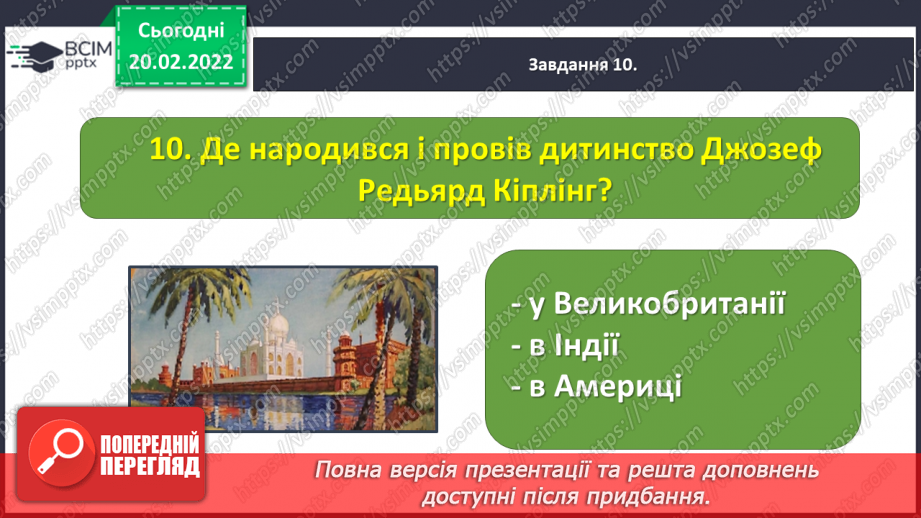 ВСІМ pptx

Сьогодні 20.02.2022

Завдання 10.

10. Де народився і провів дитинство Джозеф Редьярд Кіплінг?

- у Великобританії
- в Індії
- в Америці

ПОПЕРЕДНІЙ ПЕРЕГЛЯД

Повна версія презентації та решта доповнень доступні після придбання.

https://vsimpptx.com